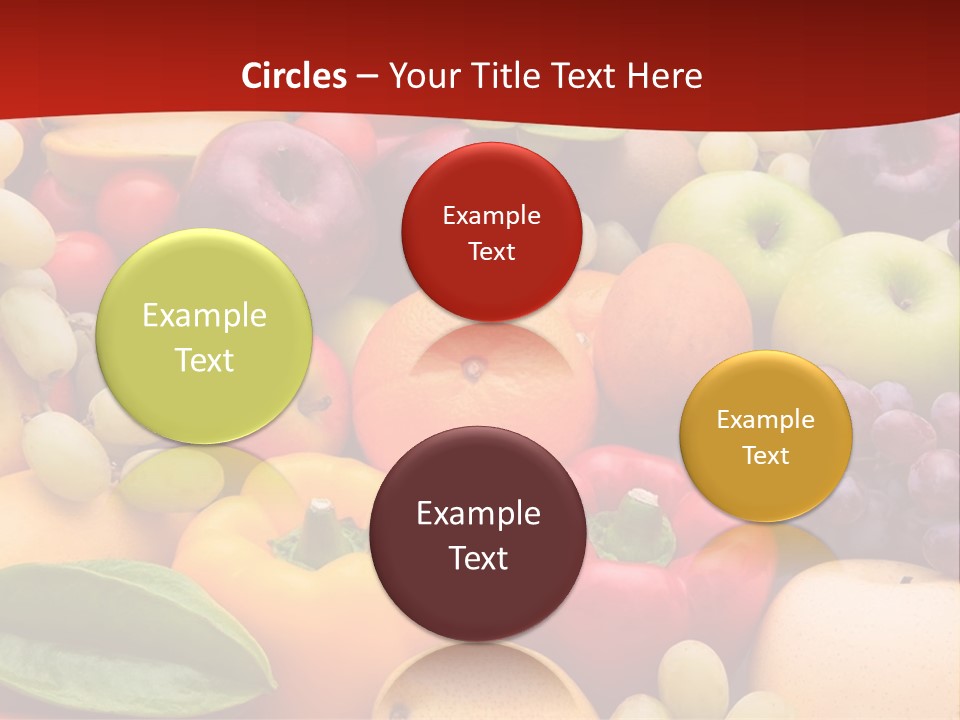 Circles – Your Title Text Here

Example Text

Example Text

Example Text

Example Text